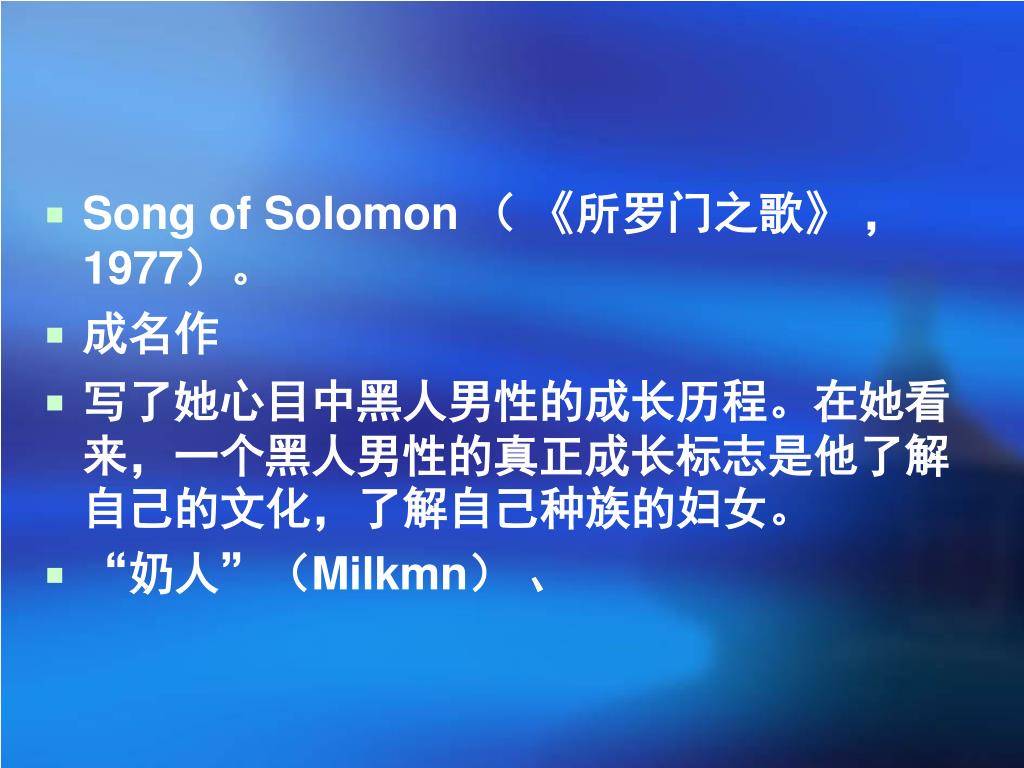 Song of Solomon （《所罗门之歌》，1977）。

成名作

写了她心目中黑人男性的成长历程。在她看来，一个黑人男性的真正成长标志是他了解自己的文化，了解自己种族的妇女。

“奶人”（Milkmn）、